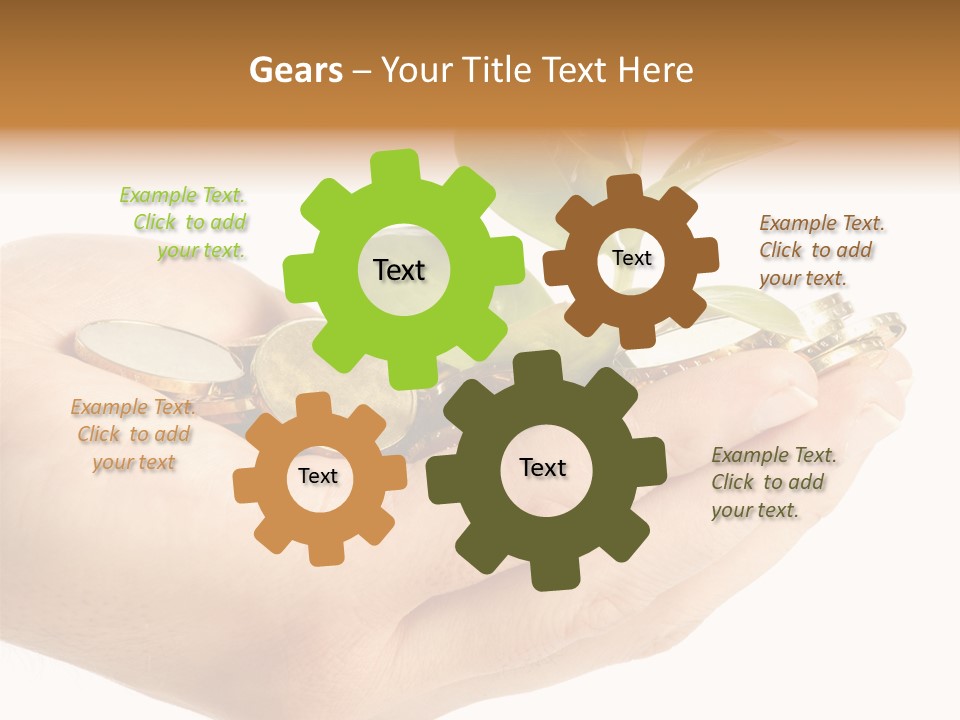 Gears – Your Title Text Here

Example Text. Click to add your text.

Text

Text

Example Text. Click to add your text.

Example Text. Click to add your text

Text

Text

Example Text. Click to add your text.